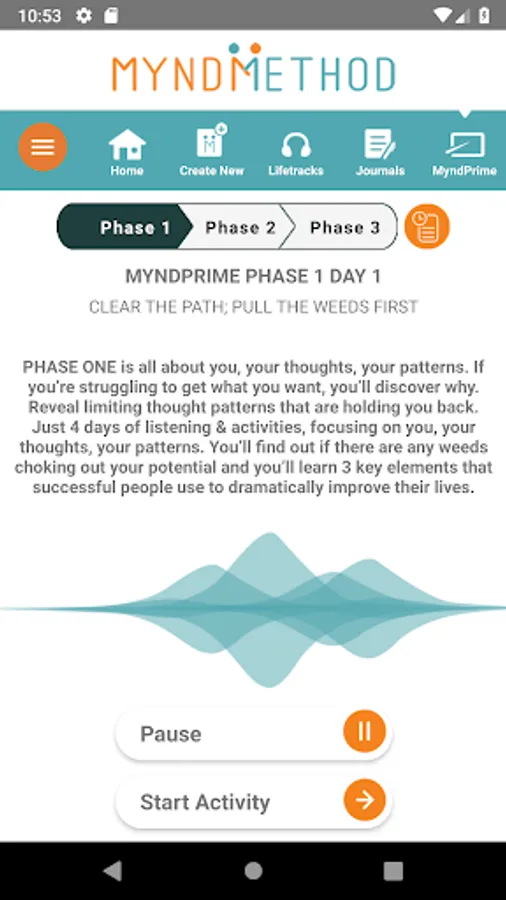 10:53

MYNDMETHOD

Home
Create New
Lifetracks
Journals
MyndPrime

Phase 1
Phase 2
Phase 3

MYNDPRIME PHASE 1 DAY 1
CLEAR THE PATH; PULL THE WEEDS FIRST

PHASE ONE is all about you, your thoughts, your patterns. If you're struggling to get what you want, you'll discover why. Reveal limiting thought patterns that are holding you back. Just 4 days of listening & activities, focusing on you, your thoughts, your patterns. You'll find out if there are any weeds choking out your potential and you'll learn 3 key elements that successful people use to dramatically improve their lives.

Pause

Start Activity